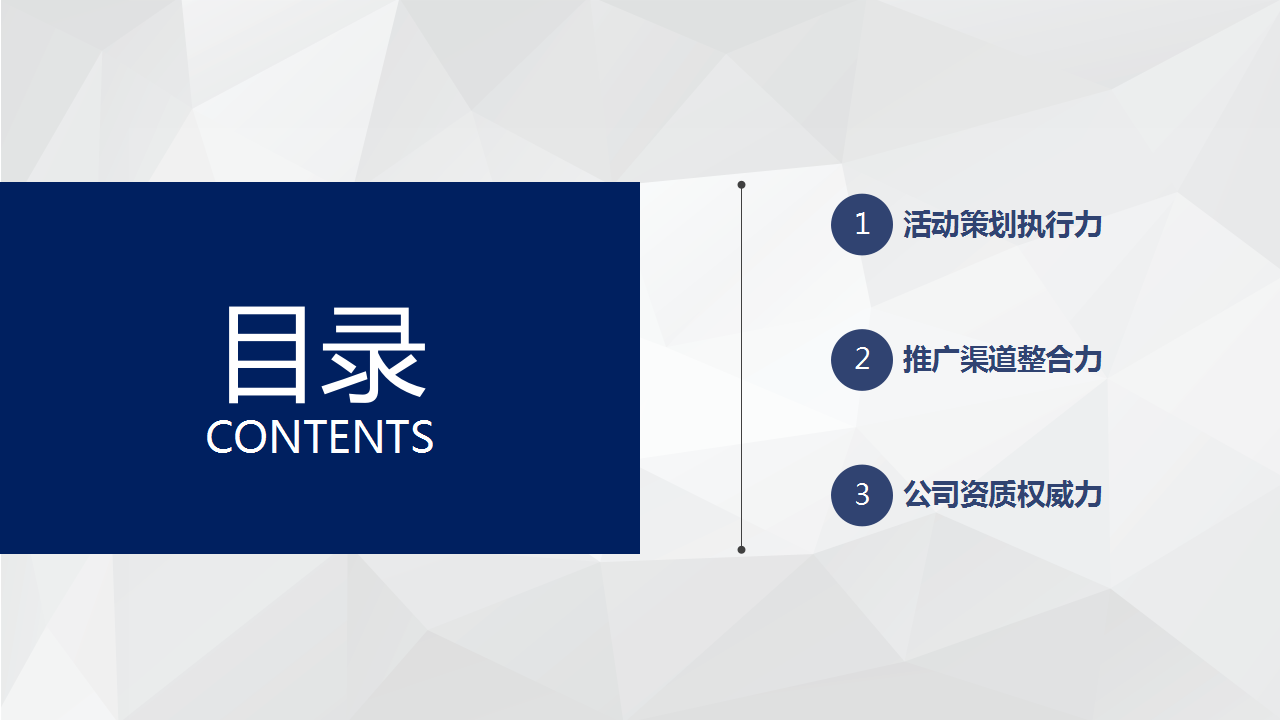 目录
CONTENTS

1 活动策划执行力

2 推广渠道整合力

3 公司资质权威力